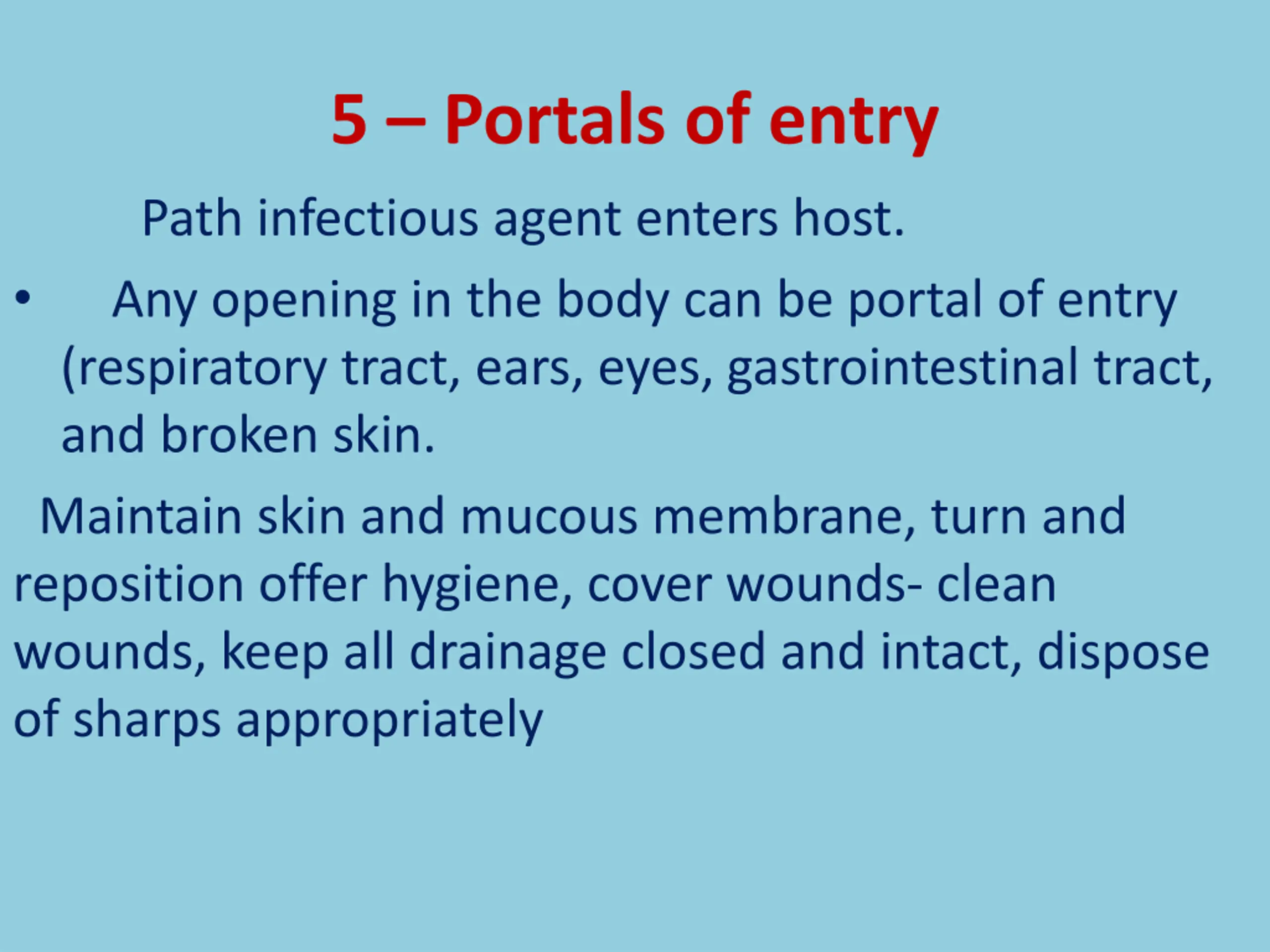 5 – Portals of entry

Path infectious agent enters host.

• Any opening in the body can be portal of entry (respiratory tract, ears, eyes, gastrointestinal tract, and broken skin.

Maintain skin and mucous membrane, turn and reposition offer hygiene, cover wounds- clean wounds, keep all drainage closed and intact, dispose of sharps appropriately